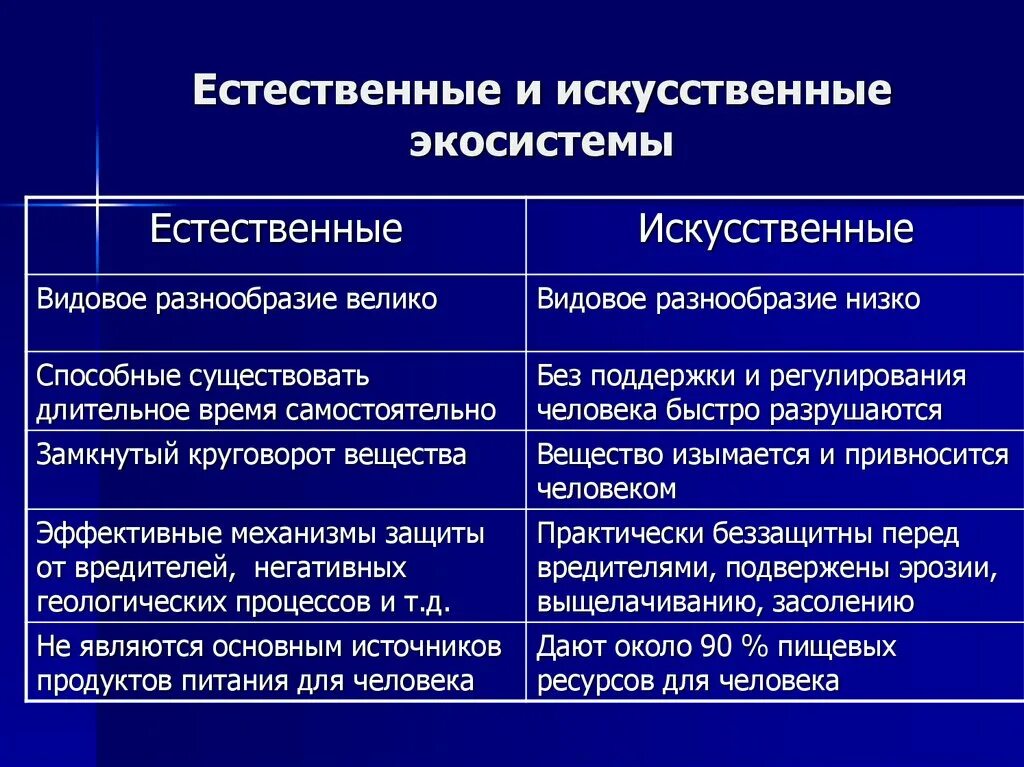 Естественные и искусственные экосистемы

| Естественные | Искусственные |
|---|---|
| Видовое разнообразие велико | Видовое разнообразие низко |
| Способные существовать длительное время самостоятельно | Без поддержки и регулирования человека быстро разрушаются |
| Замкнутый круговорот вещества | Вещество изымается и привносится человеком |
| Эффективные механизмы защиты от вредителей, негативных геологических процессов и т.д. | Практически беззащитны перед вредителями, подвержены эрозии, выщелачиванию, засолению |
| Не являются основным источников продуктов питания для человека | Дают около 90 % пищевых ресурсов для человека |